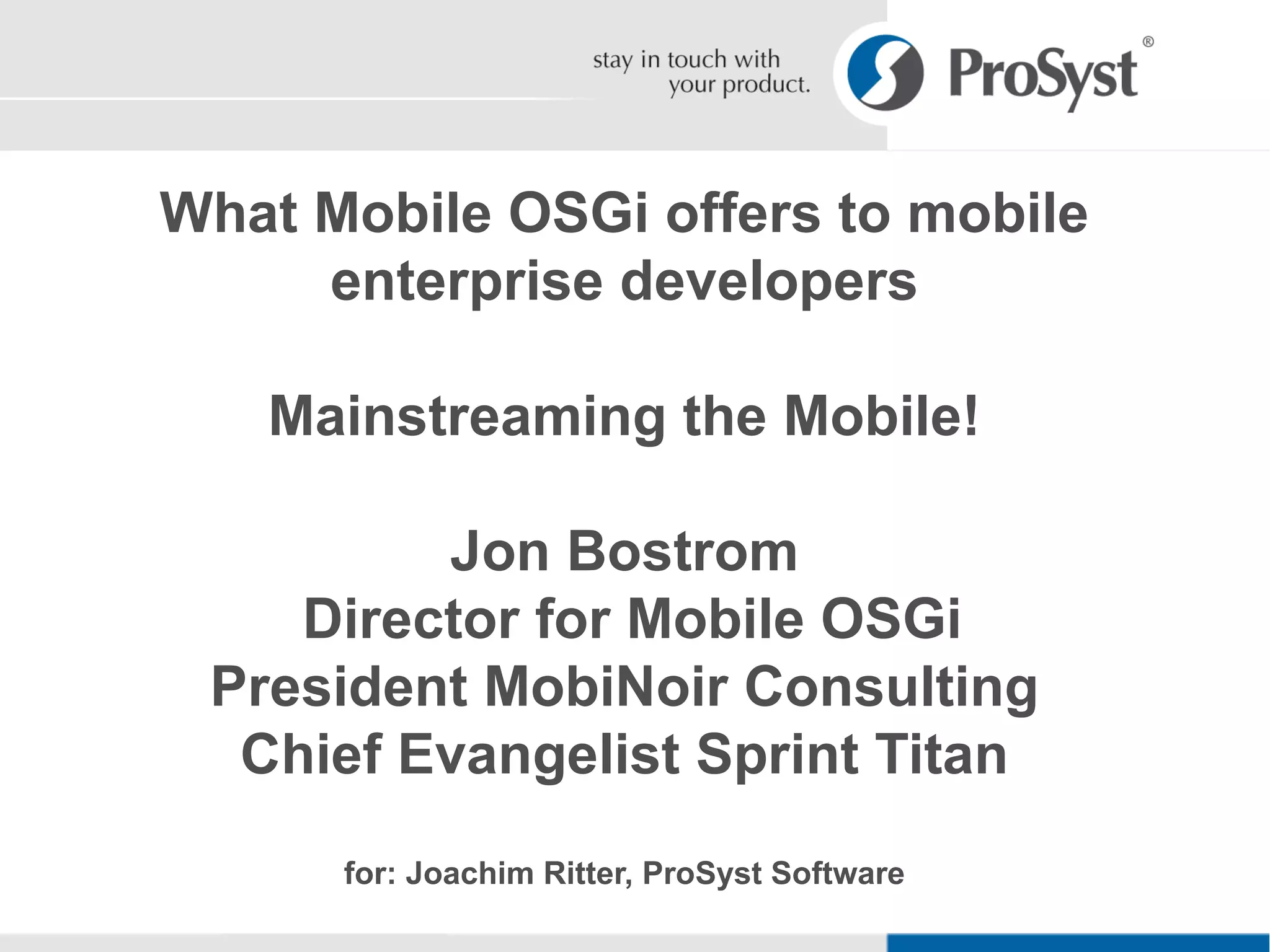 stay in touch with your product.

ProSyst®

What Mobile OSGi offers to mobile enterprise developers

Mainstreaming the Mobile!

Jon Bostrom
Director for Mobile OSGi
President MobiNoir Consulting
Chief Evangelist Sprint Titan

for: Joachim Ritter, ProSyst Software